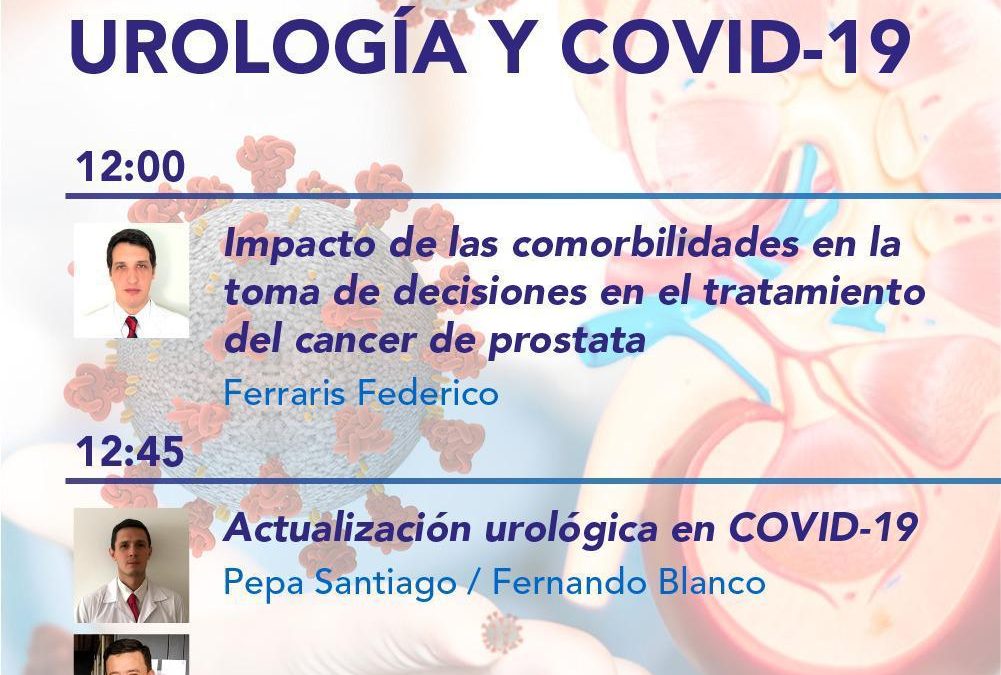 UROLOGÍA Y COVID-19

12:00

Impacto de las comorbilidades en la toma de decisiones en el tratamiento del cancer de prostata

Ferraris Federico

12:45

Actualización urológica en COVID-19

Pepa Santiago / Fernando Blanco